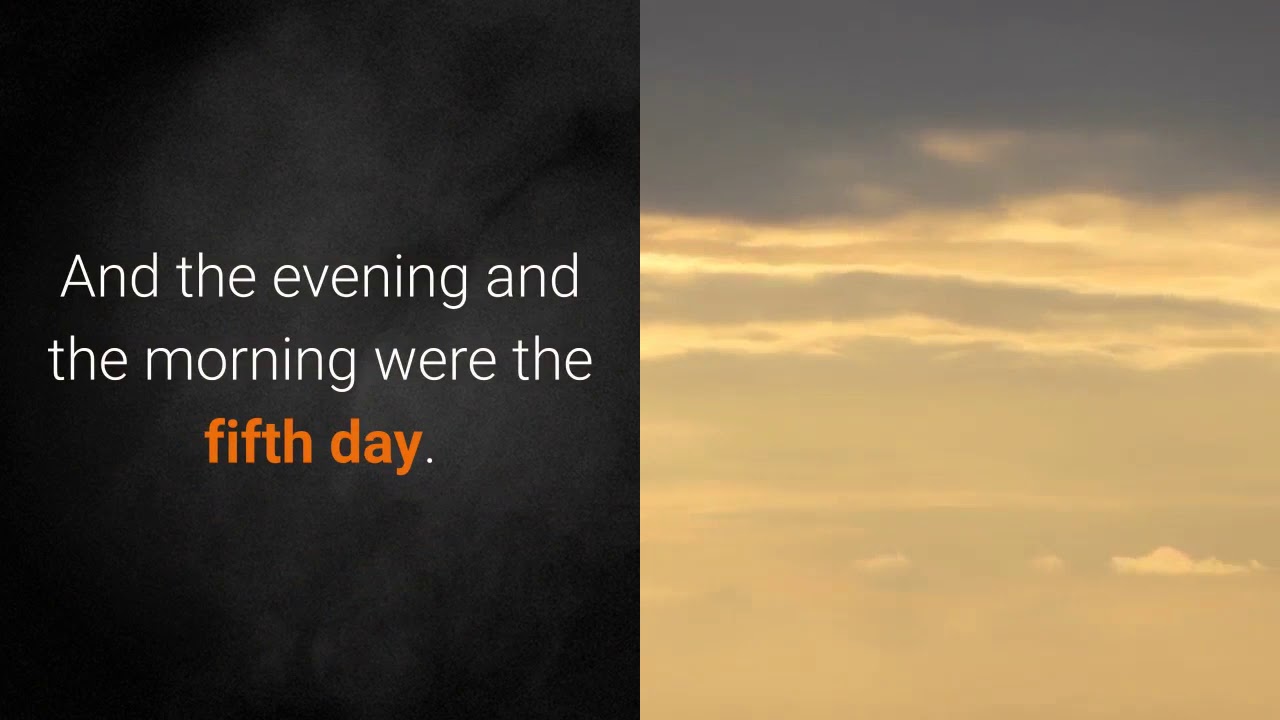 And the evening and the morning were the fifth day.